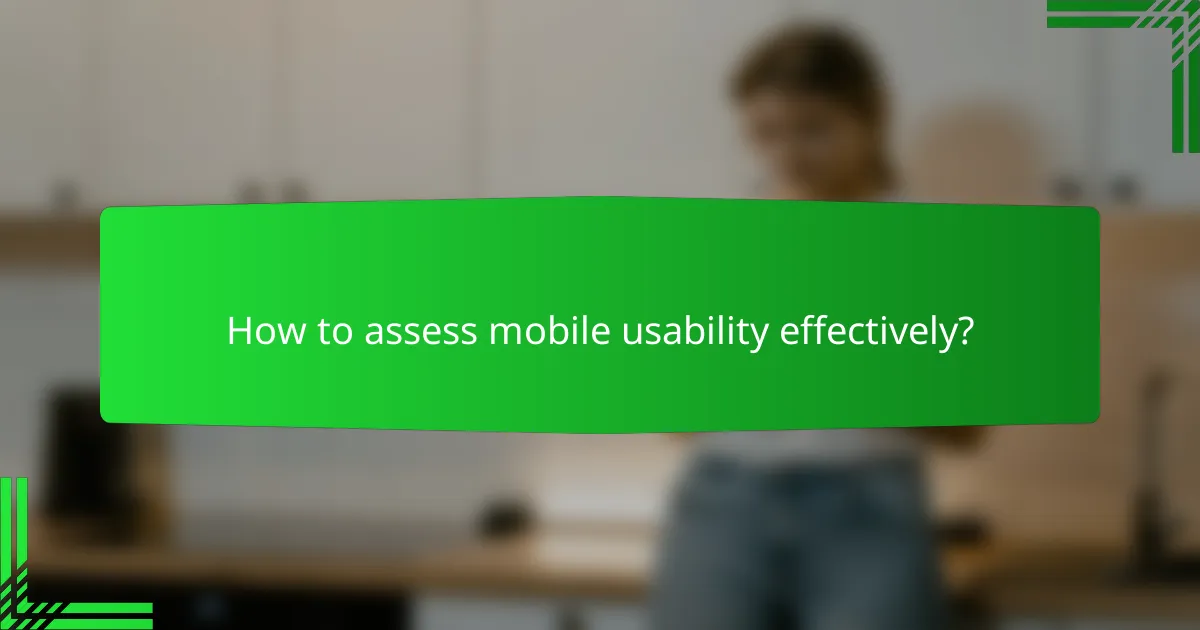 How to assess mobile usability effectively?